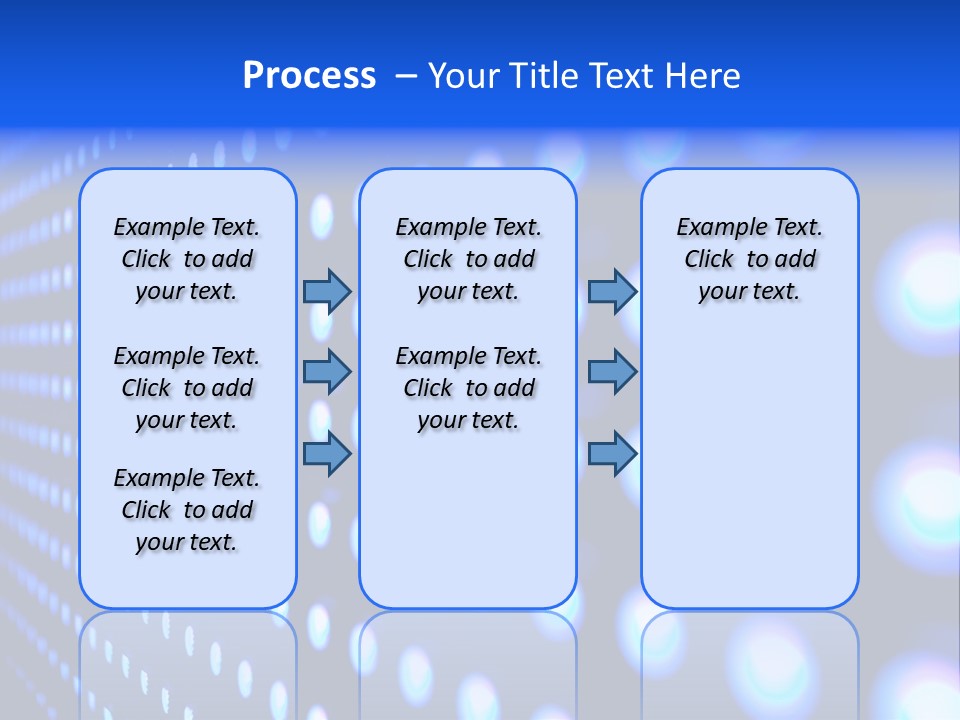 Process – Your Title Text Here

Example Text. Click to add your text.

Example Text. Click to add your text.

Example Text. Click to add your text.

Example Text. Click to add your text.

Example Text. Click to add your text.

Example Text. Click to add your text.